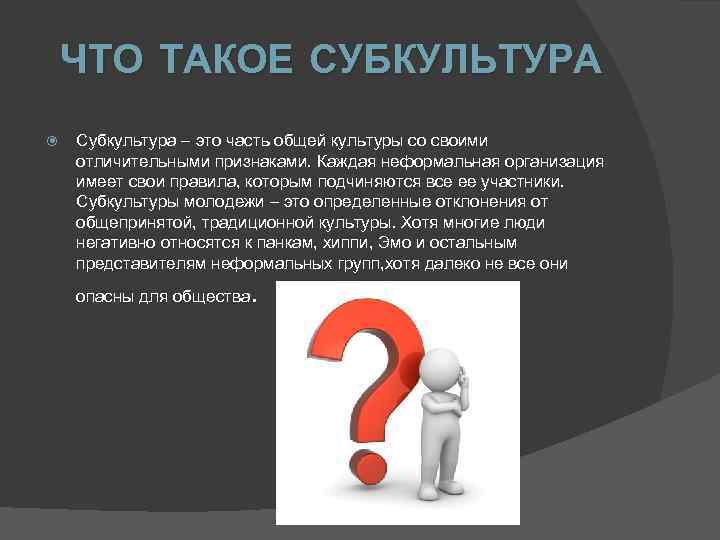 ЧТО ТАКОЕ СУБКУЛЬТУРА

Субкультура – это часть общей культуры со своими отличительными признаками. Каждая неформальная организация имеет свои правила, которым подчиняются все ее участники. Субкультуры молодежи – это определенные отклонения от общепринятой, традиционной культуры. Хотя многие люди негативно относятся к панкам, хиппи, Эмо и остальным представителям неформальных групп,хотя далеко не все они опасны для общества.